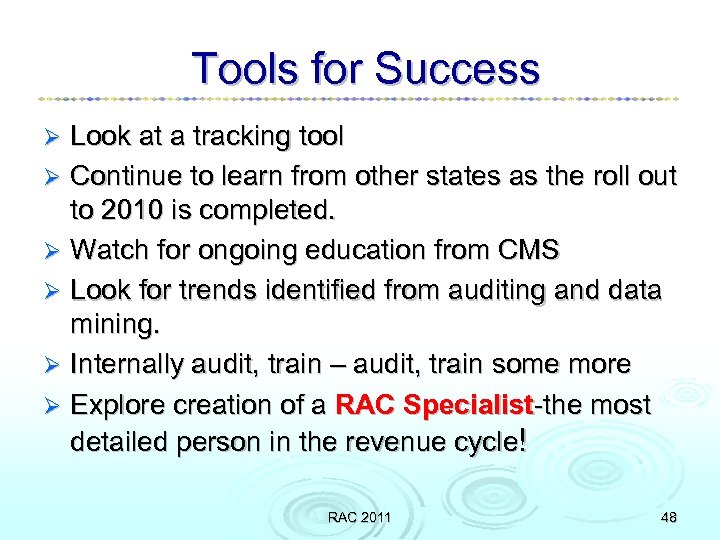 Tools for Success

➢ Look at a tracking tool
➢ Continue to learn from other states as the roll out to 2010 is completed.
➢ Watch for ongoing education from CMS
➢ Look for trends identified from auditing and data mining.
➢ Internally audit, train – audit, train some more
➢ Explore creation of a RAC Specialist-the most detailed person in the revenue cycle!

RAC 2011

48